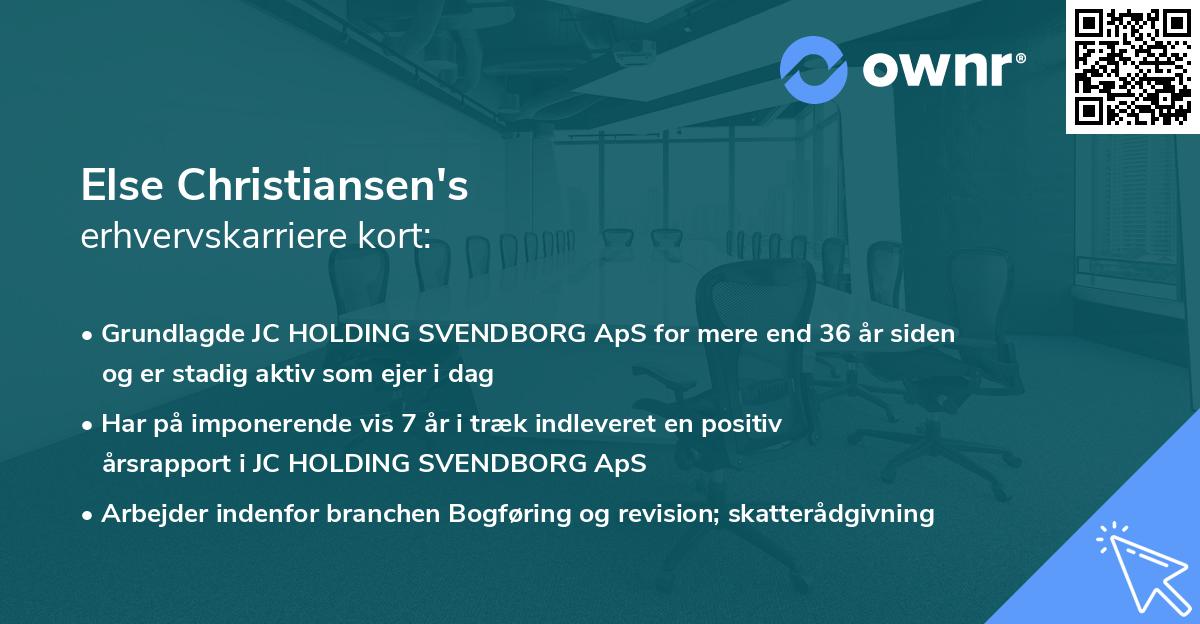 ownr®

Else Christiansen's
erhvervskarriere kort:

• Grundlagde JC HOLDING SVENDBORG ApS for mere end 36 år siden og er stadig aktiv som ejer i dag

• Har på imponerende vis 7 år i træk indleveret en positiv årsrapport i JC HOLDING SVENDBORG ApS

• Arbejder indenfor branchen Bogføring og revision; skatterådgivning